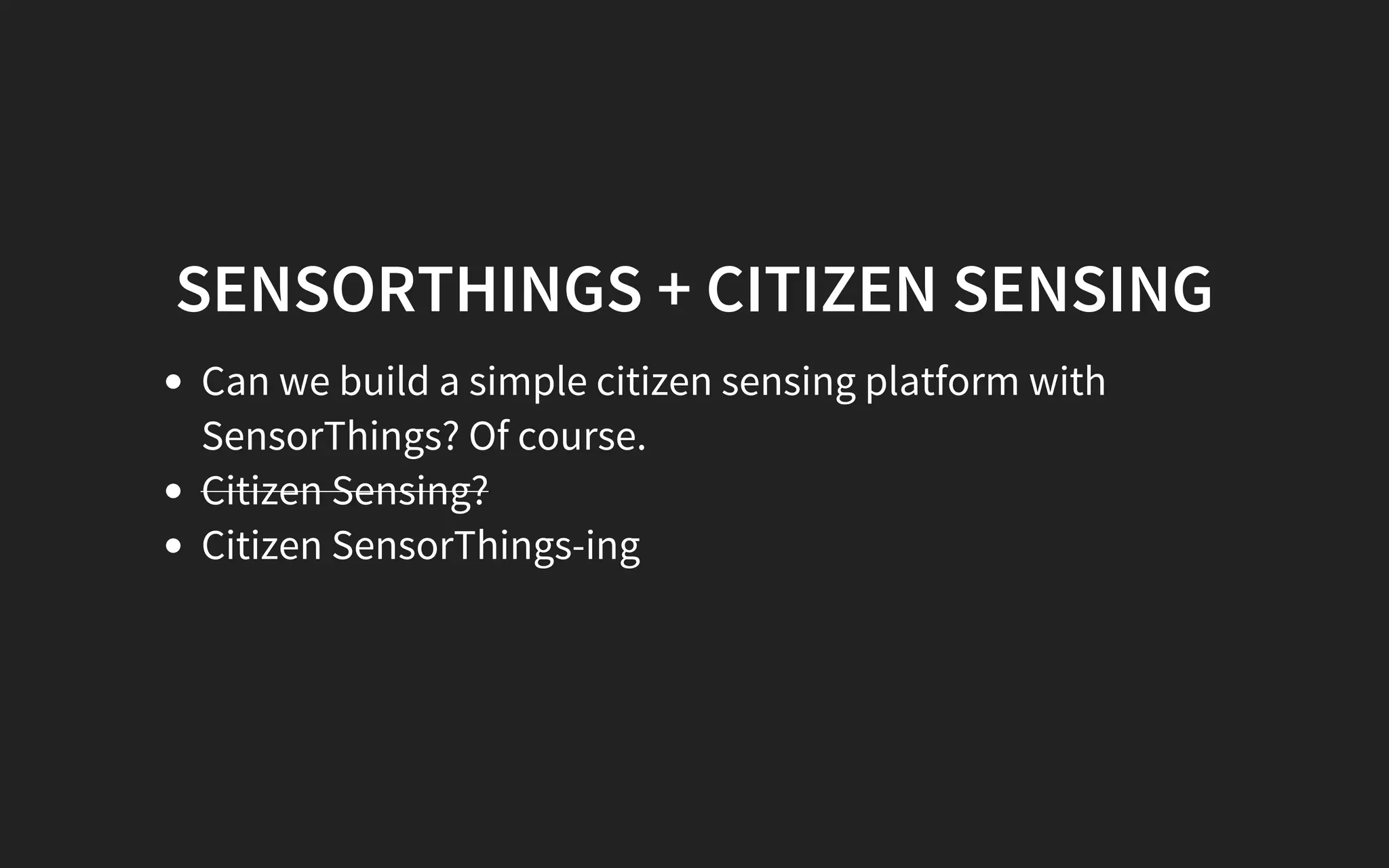 SENSORTHINGS + CITIZEN SENSING

- Can we build a simple citizen sensing platform with SensorThings? Of course.
- ~~Citizen Sensing?~~
- Citizen SensorThings-ing